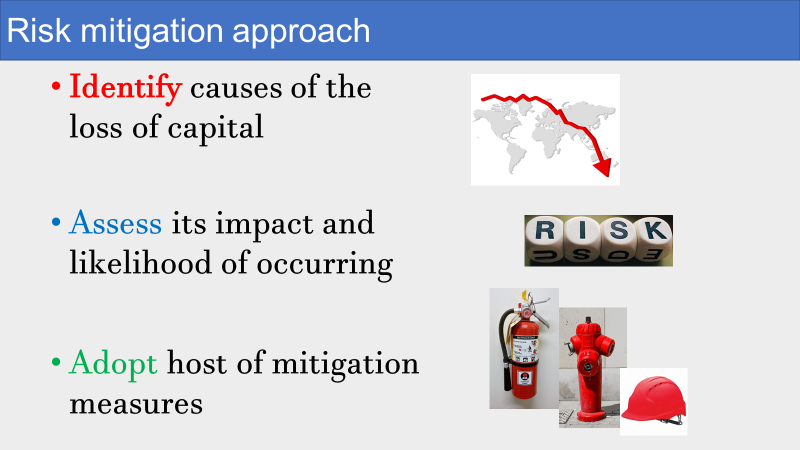 Risk mitigation approach

• Identify causes of the loss of capital

• Assess its impact and likelihood of occurring

• Adopt host of mitigation measures

RISK